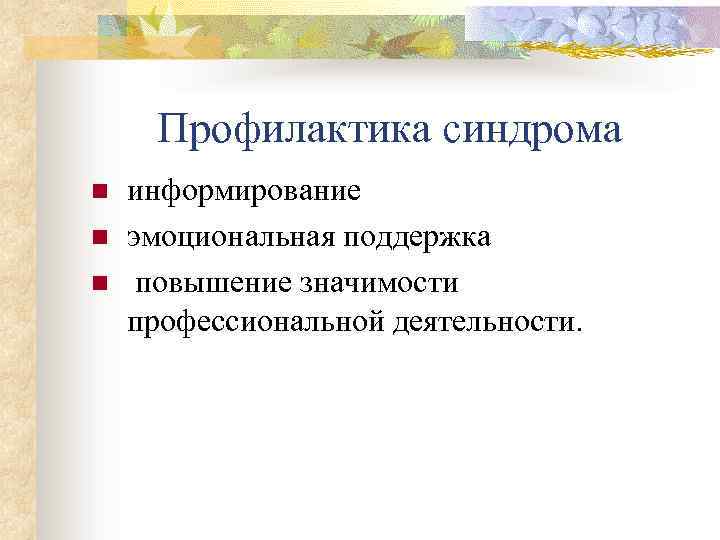 Профилактика синдрома

- информирование
- эмоциональная поддержка
- повышение значимости профессиональной деятельности.